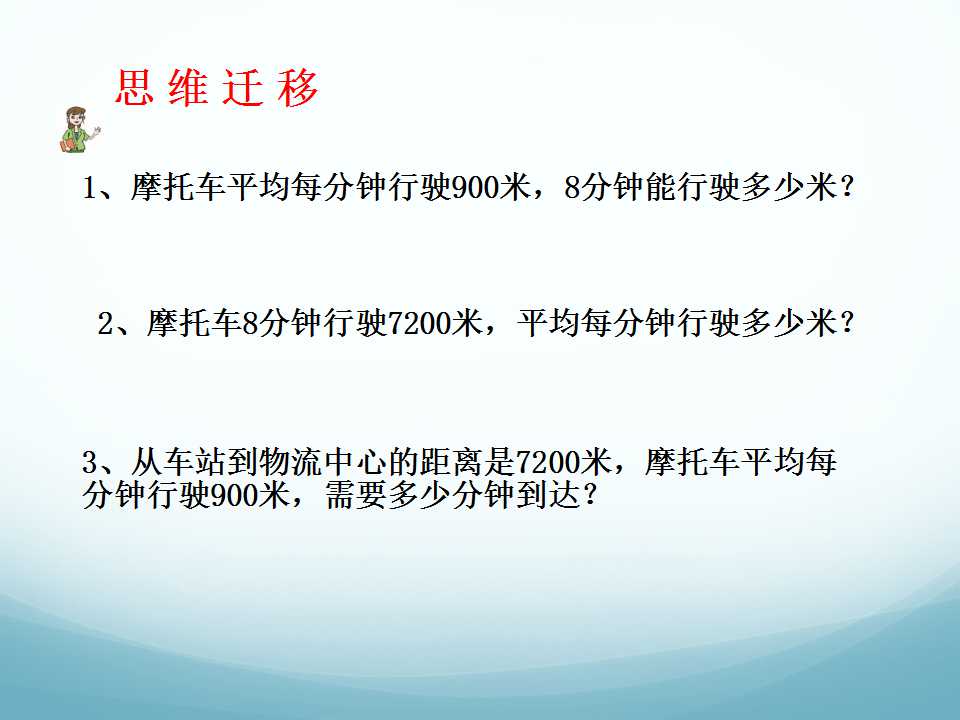 思维迁移

1、摩托车平均每分钟行驶900米，8分钟能行驶多少米？

2、摩托车8分钟行驶7200米，平均每分钟行驶多少米？

3、从车站到物流中心的距离是7200米，摩托车平均每分钟行驶900米，需要多少分钟到达？